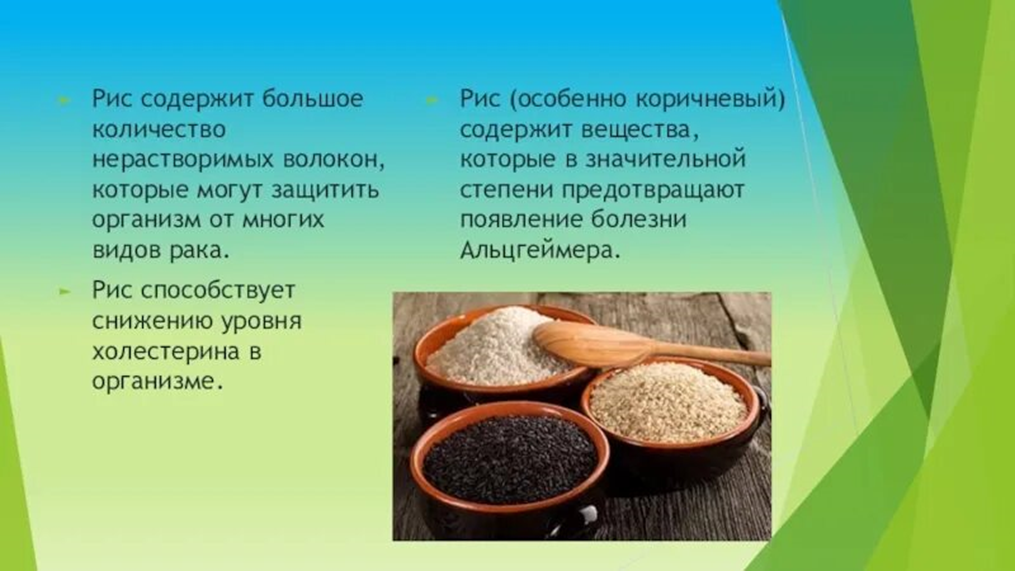 Рис содержит большое количество нерастворимых волокон, которые могут защитить организм от многих видов рака.

Рис способствует снижению уровня холестерина в организме.

Рис (особенно коричневый) содержит вещества, которые в значительной степени предотвращают появление болезни Альцгеймера.